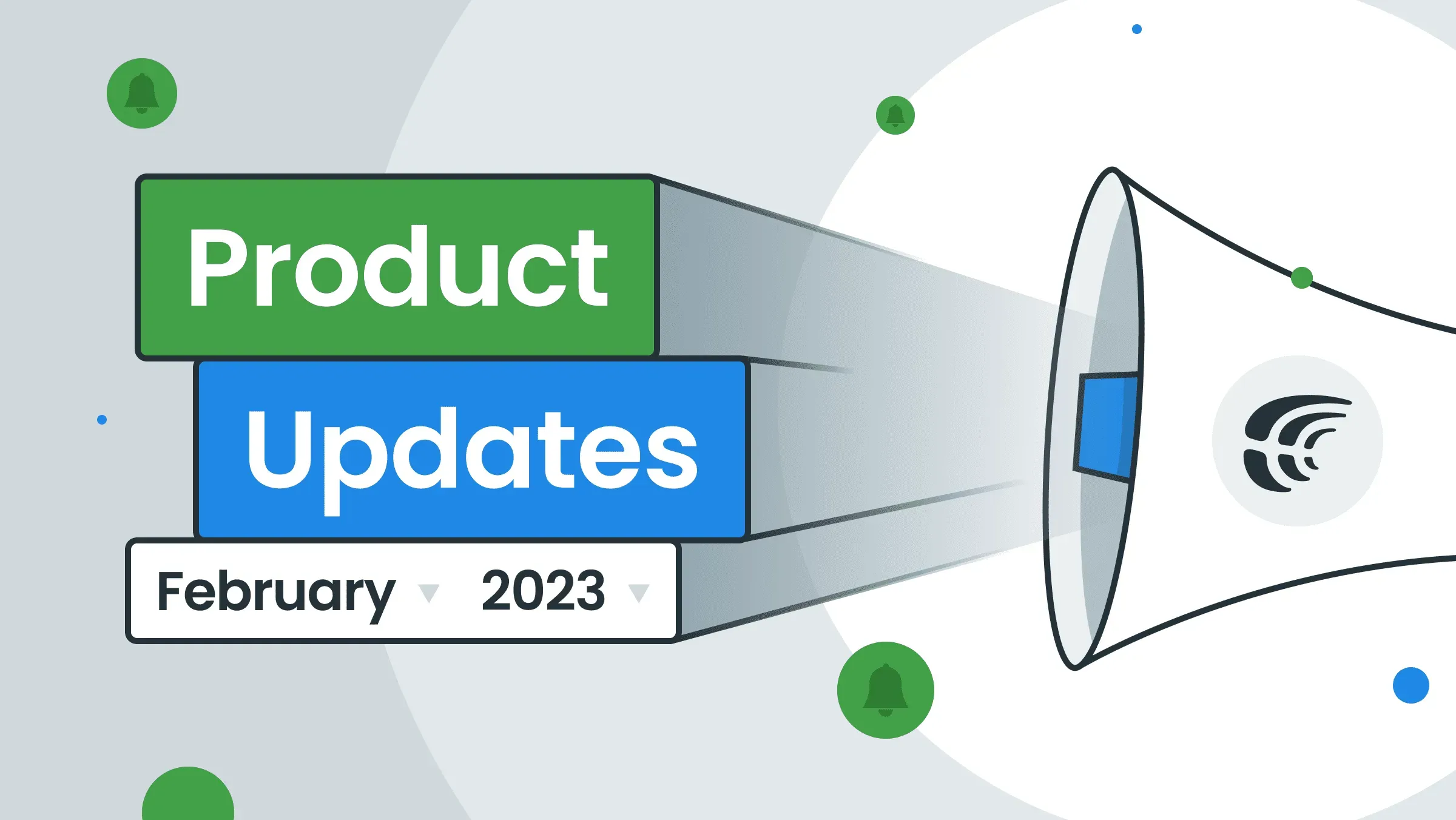 Product
Updates
February 2023